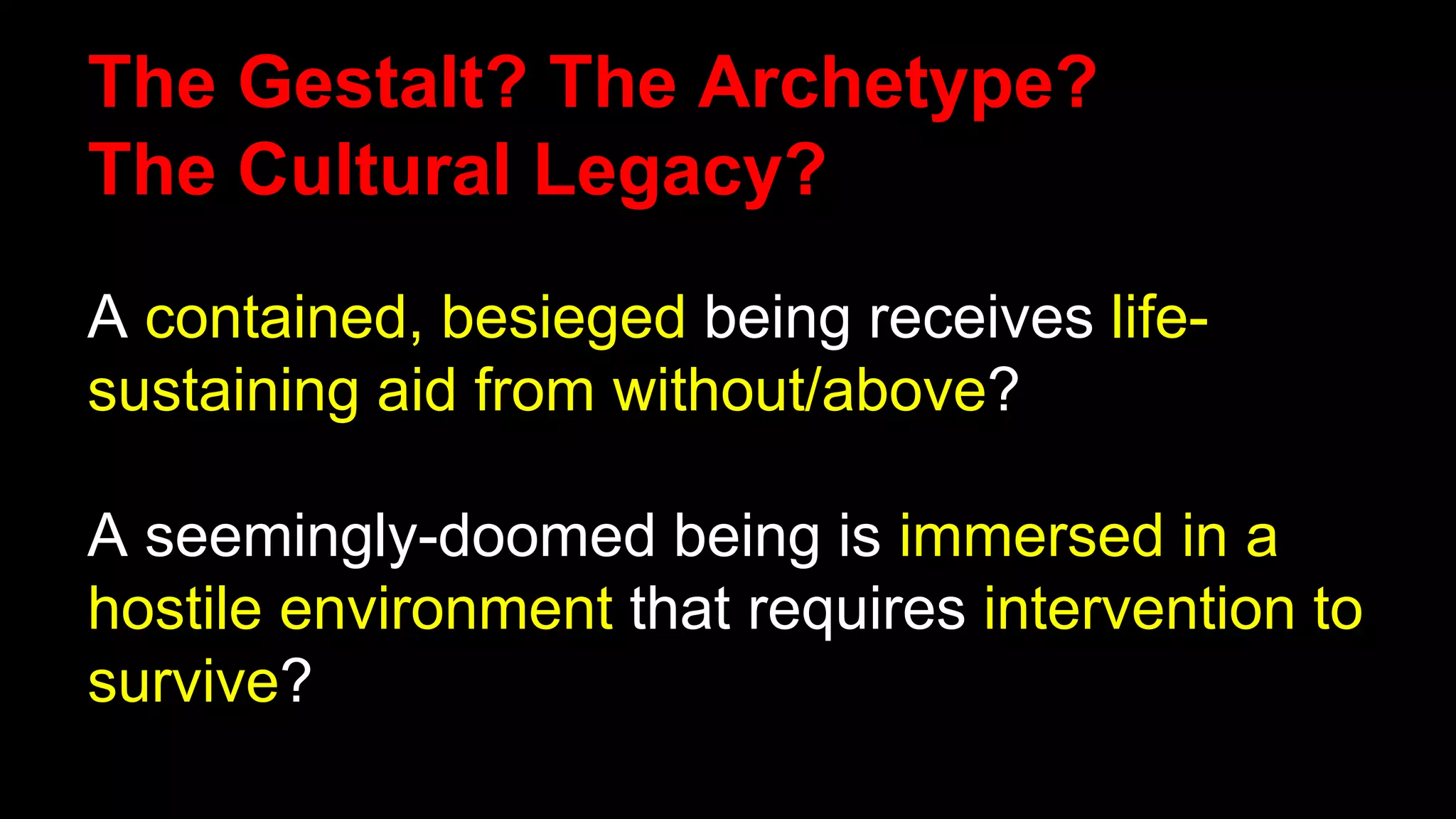 The Gestalt? The Archetype?
The Cultural Legacy?

A contained, besieged being receives life-sustaining aid from without/above?

A seemingly-doomed being is immersed in a hostile environment that requires intervention to survive?